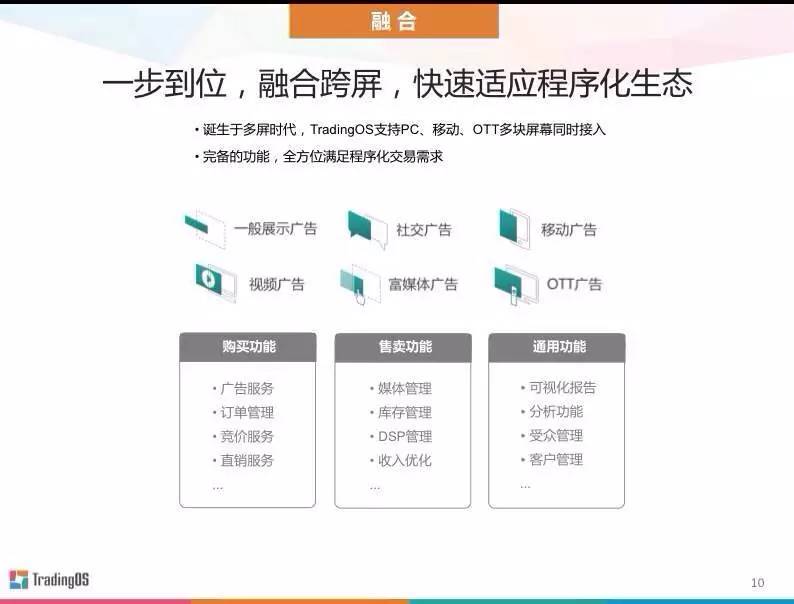 融合

一步到位，融合跨屏，快速适应程序化生态

• 诞生于多屏时代，TradingOS支持PC、移动、OTT多块屏幕同时接入
• 完备的功能，全方位满足程序化交易需求

一般展示广告　社交广告　移动广告
视频广告　富媒体广告　OTT广告

购买功能
• 广告服务
• 订单管理
• 竞价服务
• 直销服务
...

售卖功能
• 媒体管理
• 库存管理
• DSP管理
• 收入优化
...

通用功能
• 可视化报告
• 分析功能
• 受众管理
• 客户管理
...

TradingOS

10